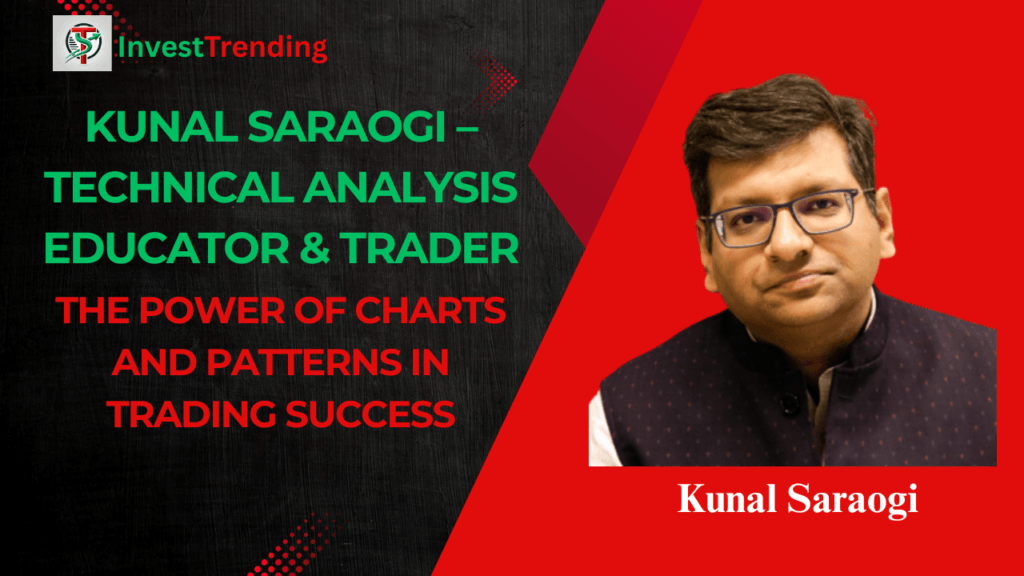 InvestTrending

KUNAL SARAOGI – TECHNICAL ANALYSIS EDUCATOR & TRADER

THE POWER OF CHARTS AND PATTERNS IN TRADING SUCCESS

Kunal Saraogi